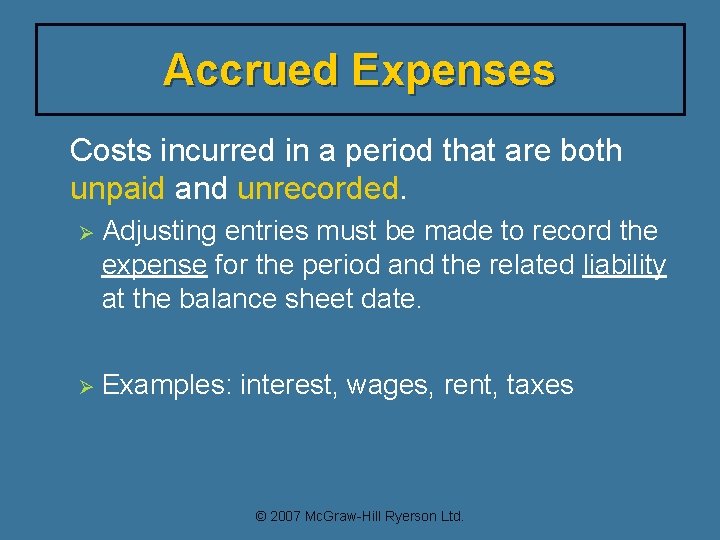 Accrued Expenses

Costs incurred in a period that are both unpaid and unrecorded.

➢ Adjusting entries must be made to record the expense for the period and the related liability at the balance sheet date.

➢ Examples: interest, wages, rent, taxes

© 2007 McGraw-Hill Ryerson Ltd.